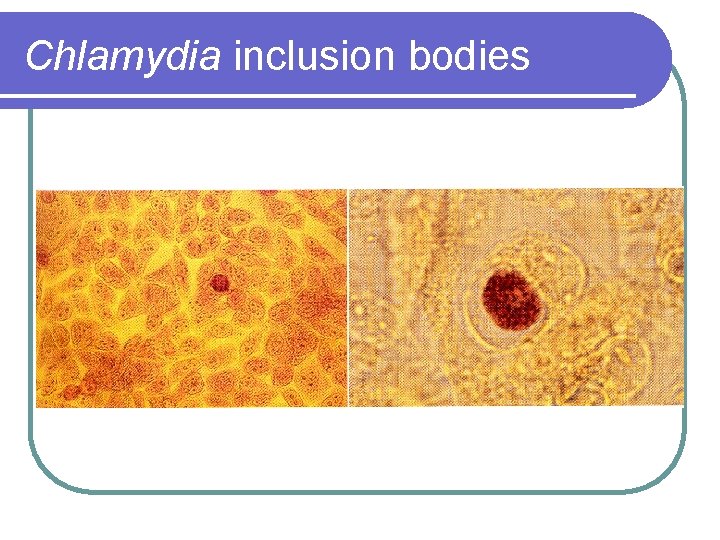 Chlamydia inclusion bodies